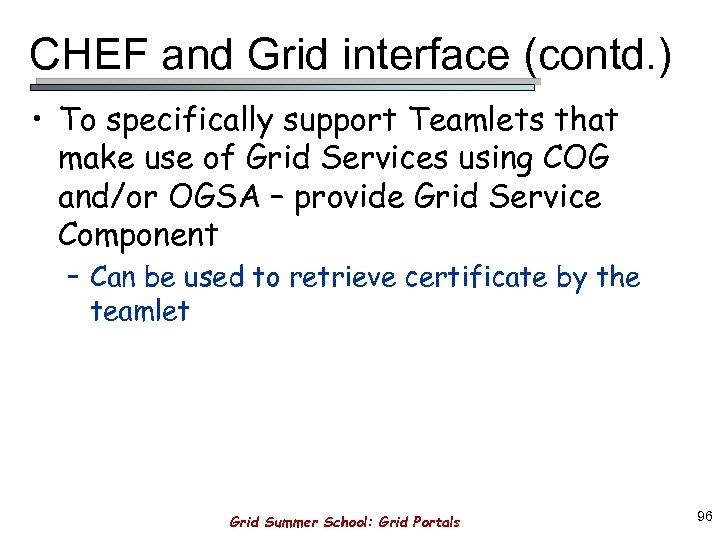 CHEF and Grid interface (contd.)

• To specifically support Teamlets that make use of Grid Services using COG and/or OGSA – provide Grid Service Component

– Can be used to retrieve certificate by the teamlet

Grid Summer School: Grid Portals

96